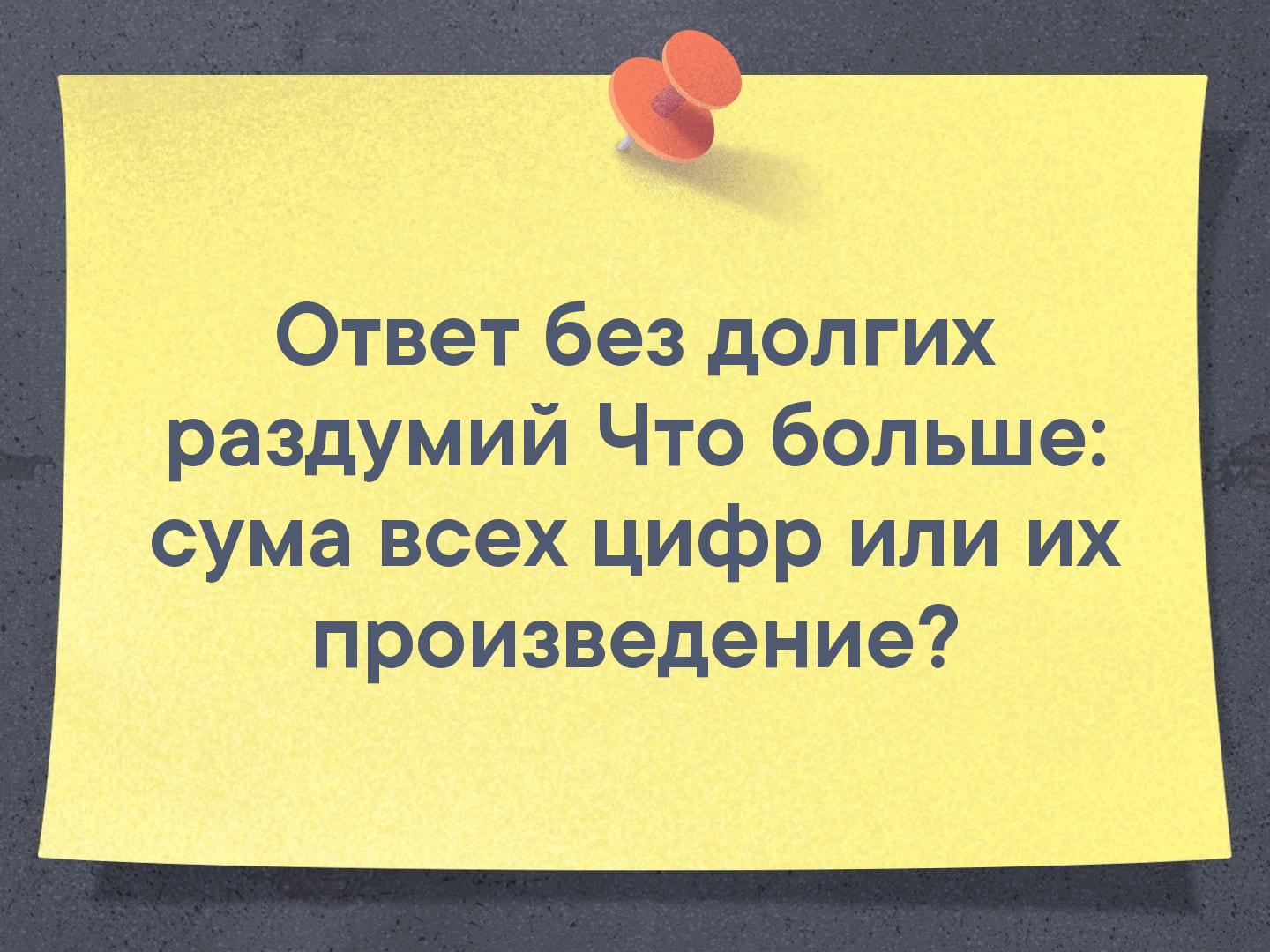 Ответ без долгих раздумий Что больше: сума всех цифр или их произведение?